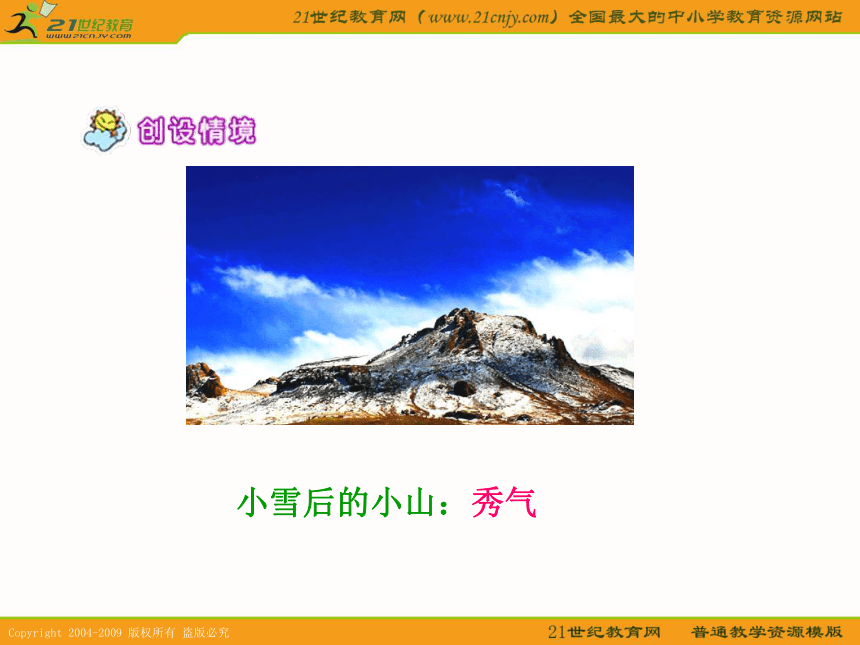 21世纪教育
www.21cnjy.com

21世纪教育网（www.21cnjy.com）全国最大的中小学教育资源网站

创设情境

小雪后的小山：秀气

Copyright 2004-2009 版权所有 盗版必究

21世纪教育网 普通教学资源模版